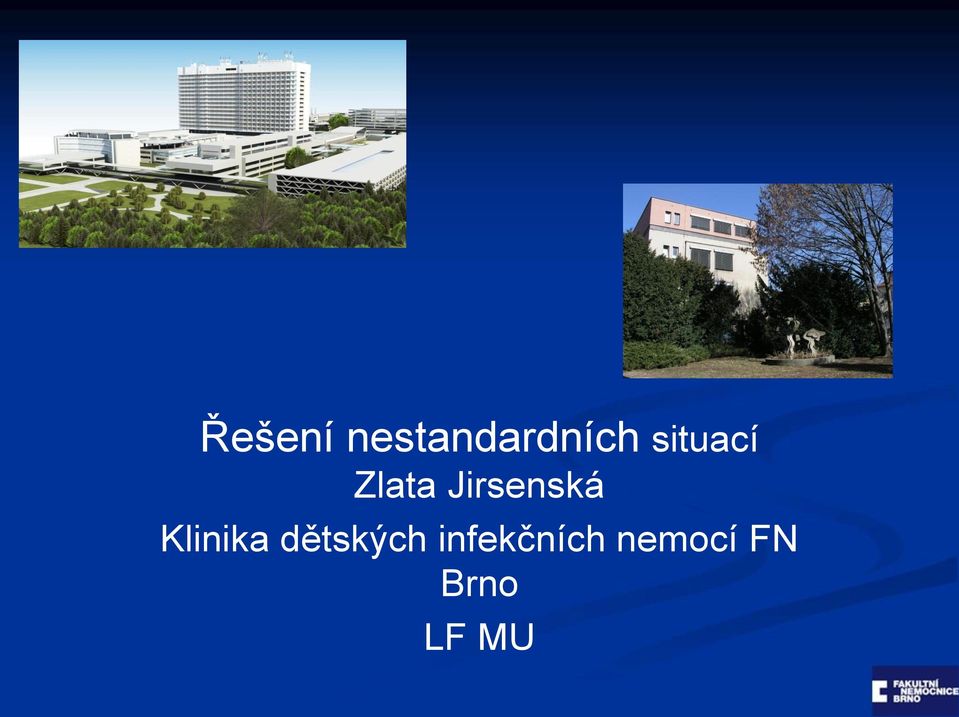 Řešení nestandardních situací
Zlata Jirsenská
Klinika dětských infekčních nemocí FN Brno
LF MU

FAKULTNÍ NEMOCNICE BRNO